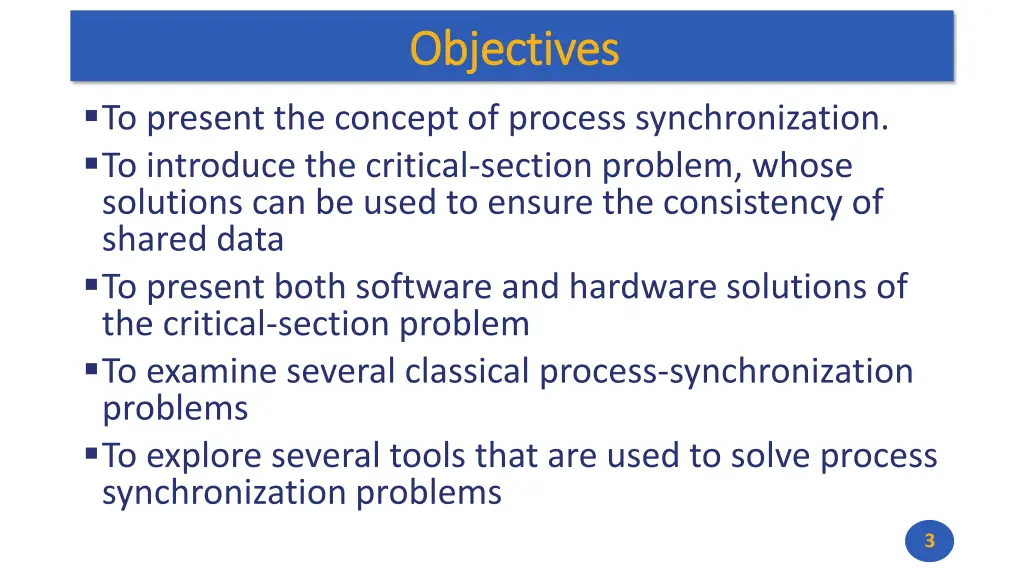 Objectives

▪ To present the concept of process synchronization.
▪ To introduce the critical-section problem, whose solutions can be used to ensure the consistency of shared data
▪ To present both software and hardware solutions of the critical-section problem
▪ To examine several classical process-synchronization problems
▪ To explore several tools that are used to solve process synchronization problems

3